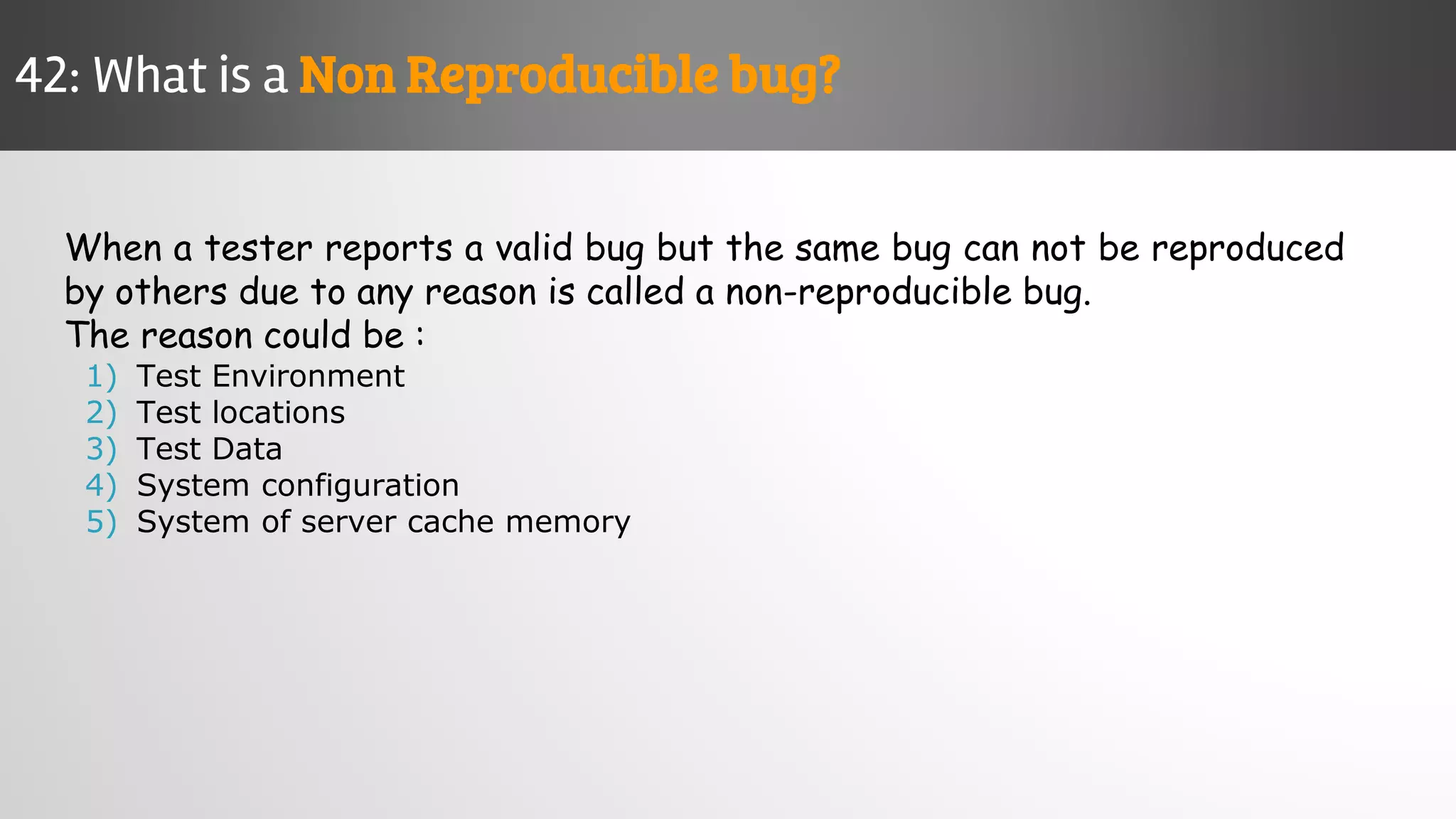 42: What is a Non Reproducible bug?

When a tester reports a valid bug but the same bug can not be reproduced by others due to any reason is called a non-reproducible bug.
The reason could be :

1) Test Environment
2) Test locations
3) Test Data
4) System configuration
5) System of server cache memory